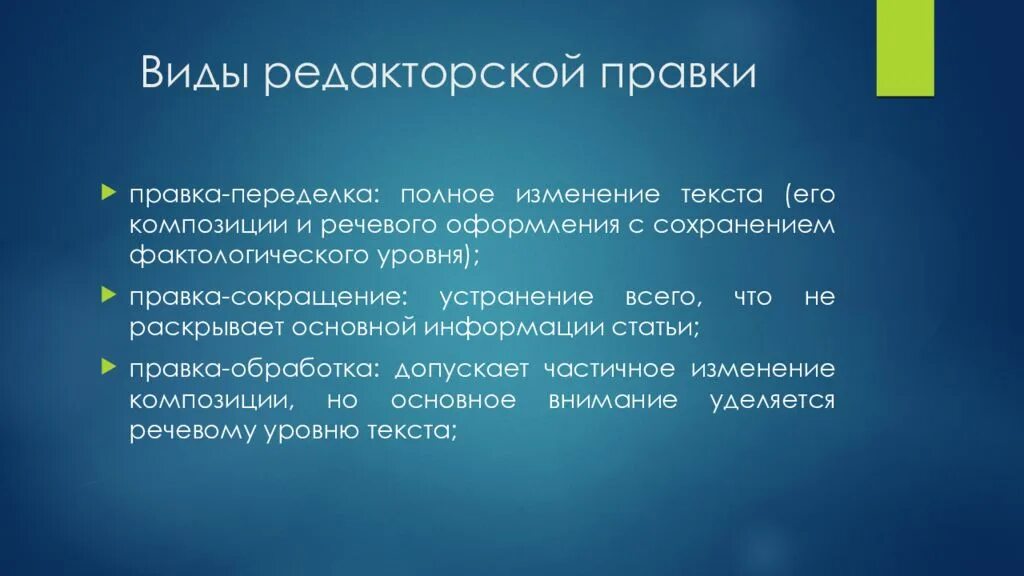 Виды редакторской правки

правка-переделка: полное изменение текста (его композиции и речевого оформления с сохранением фактологического уровня);

правка-сокращение: устранение всего, что не раскрывает основной информации статьи;

правка-обработка: допускает частичное изменение композиции, но основное внимание уделяется речевому уровню текста;